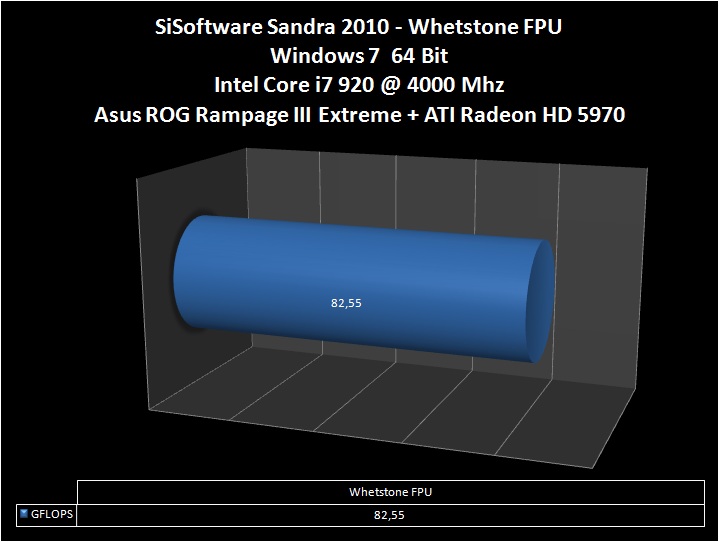 SiSoftware Sandra 2010 - Whetstone FPU
Windows 7 64 Bit
Intel Core i7 920 @ 4000 Mhz
Asus ROG Rampage III Extreme + ATI Radeon HD 5970

82,55

| | Whetstone FPU |
|---|---|
| GFLOPS | 82,55 |